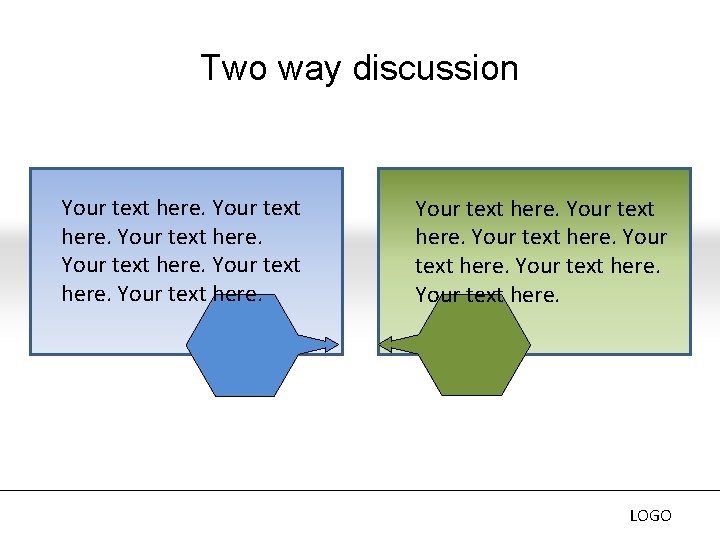 Two way discussion

Your text here. Your text here. Your text here. Your text here. Your text here. Your text here.

Your text here. Your text here. Your text here. Your text here. Your text here. Your text here.

LOGO